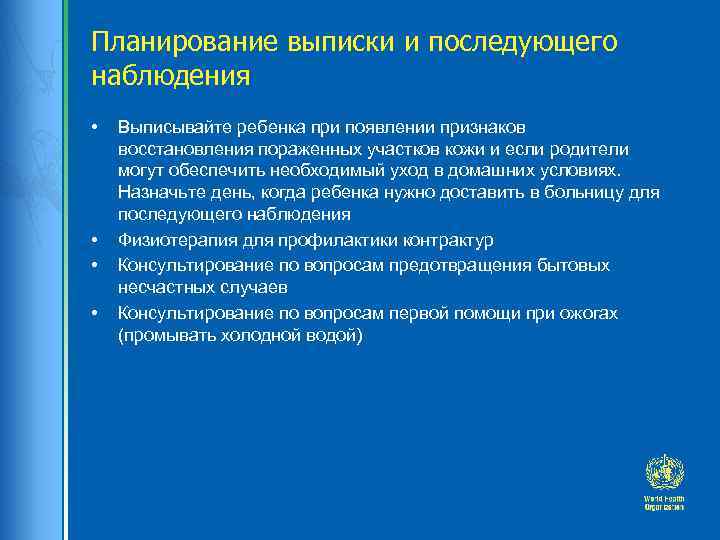 Планирование выписки и последующего наблюдения

• Выписывайте ребенка при появлении признаков восстановления пораженных участков кожи и если родители могут обеспечить необходимый уход в домашних условиях. Назначьте день, когда ребенка нужно доставить в больницу для последующего наблюдения
• Физиотерапия для профилактики контрактур
• Консультирование по вопросам предотвращения бытовых несчастных случаев
• Консультирование по вопросам первой помощи при ожогах (промывать холодной водой)

World Health Organization